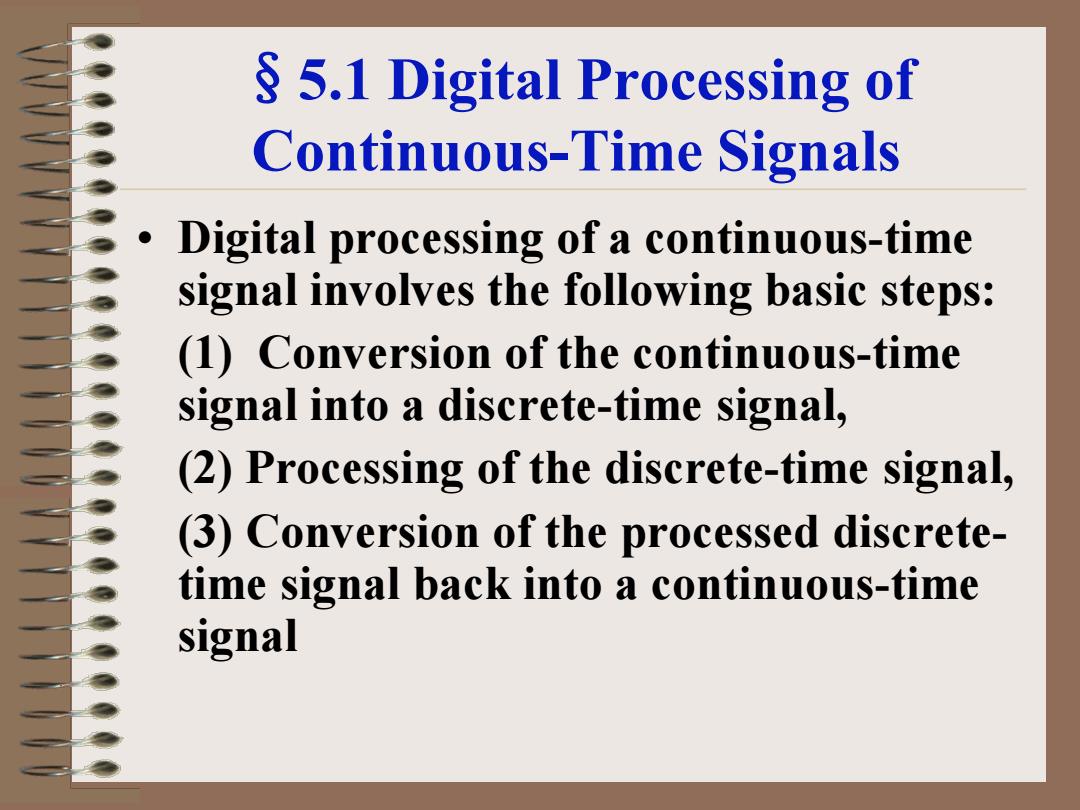 § 5.1 Digital Processing of Continuous-Time Signals

• Digital processing of a continuous-time signal involves the following basic steps:

(1) Conversion of the continuous-time signal into a discrete-time signal,

(2) Processing of the discrete-time signal,

(3) Conversion of the processed discrete-time signal back into a continuous-time signal